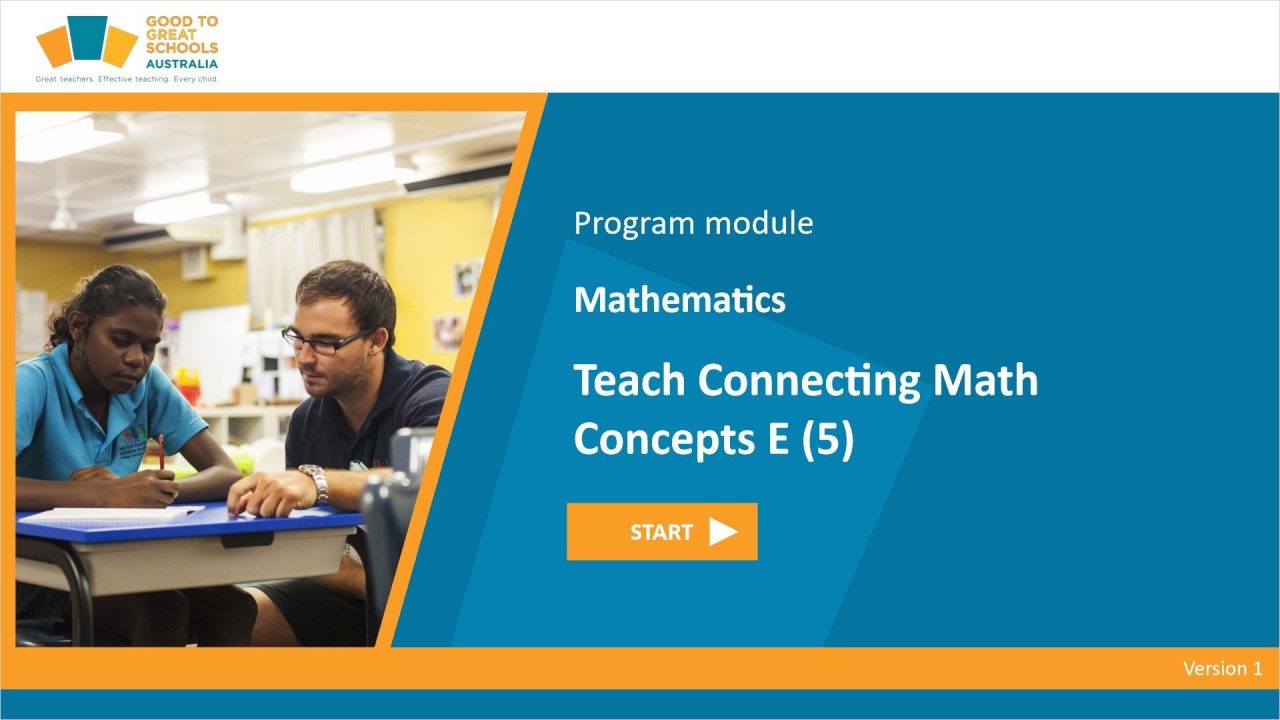 GOOD TO GREAT SCHOOLS AUSTRALIA
Great teachers. Effective teaching. Every child.

Program module

Mathematics

Teach Connecting Math Concepts E (5)

START

Version 1